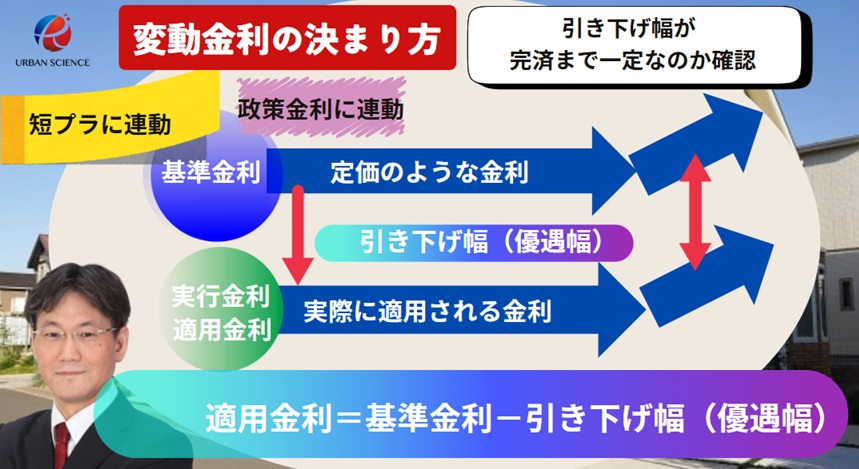 URBAN SCIENCE

変動金利の決まり方

引き下げ幅が
完済まで一定なのか確認

短プラに連動

政策金利に連動

基準金利

定価のような金利

引き下げ幅（優遇幅）

実行金利
適用金利

実際に適用される金利

適用金利＝基準金利－引き下げ幅（優遇幅）